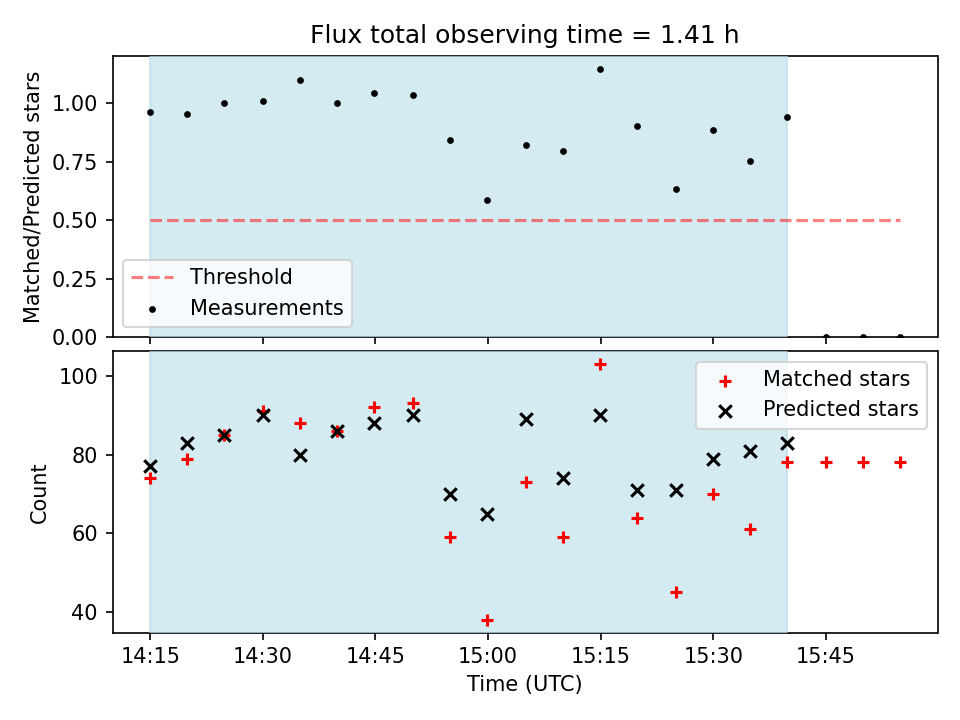 Flux total observing time = 1.41 h

Matched/Predicted stars

1.00
0.75
0.50
0.25
0.00

Threshold
Measurements

Count

100
80
60
40

Matched stars
Predicted stars

14:15
14:30
14:45
15:00
15:15
15:30
15:45

Time (UTC)